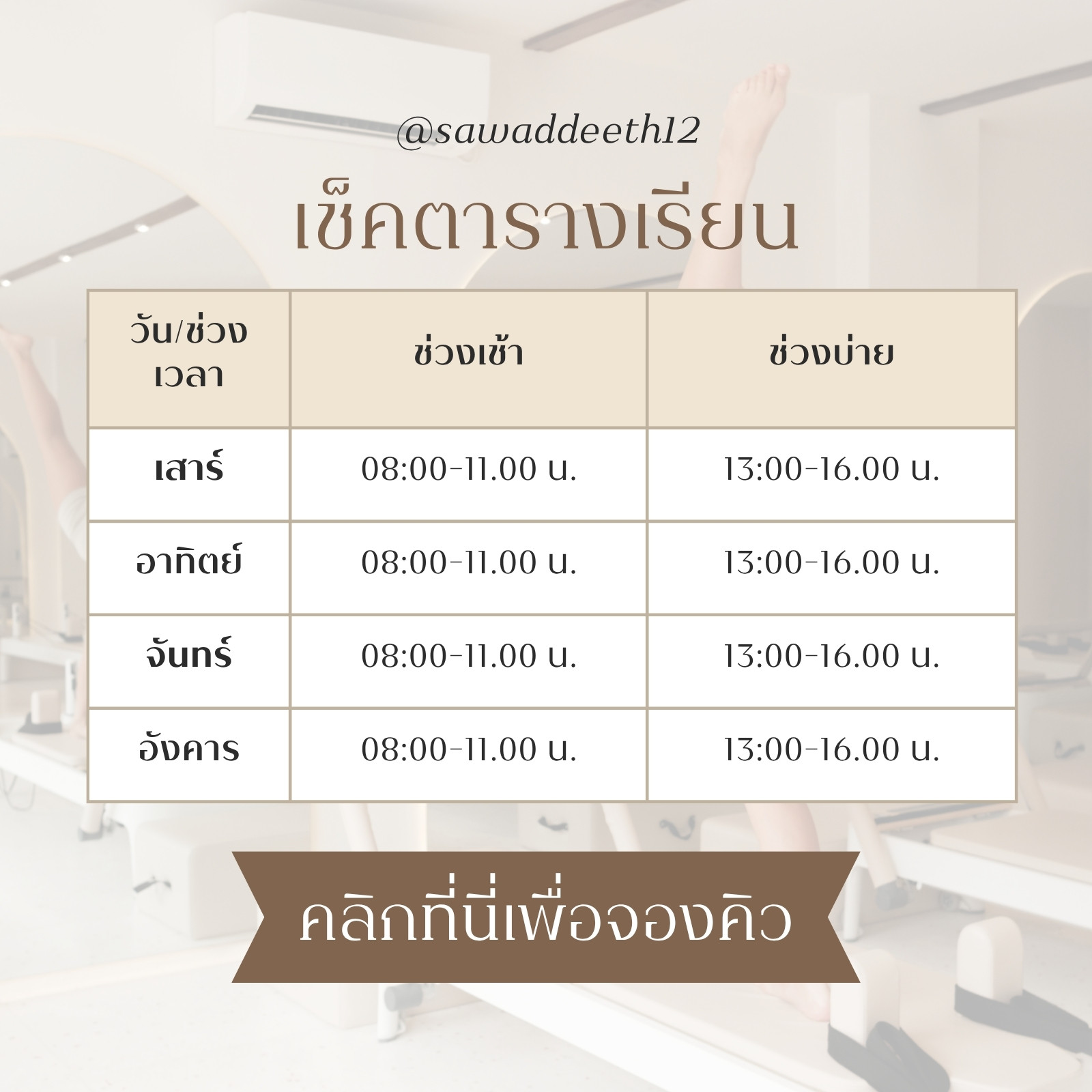 @sawaddeeth12

เช็คตารางเรียน

| วัน/ช่วงเวลา | ช่วงเช้า | ช่วงบ่าย |
|---|---|---|
| เสาร์ | 08:00-11.00 น. | 13:00-16.00 น. |
| อาทิตย์ | 08:00-11.00 น. | 13:00-16.00 น. |
| จันทร์ | 08:00-11.00 น. | 13:00-16.00 น. |
| อังคาร | 08:00-11.00 น. | 13:00-16.00 น. |

คลิกที่นี่เพื่อจองคิว